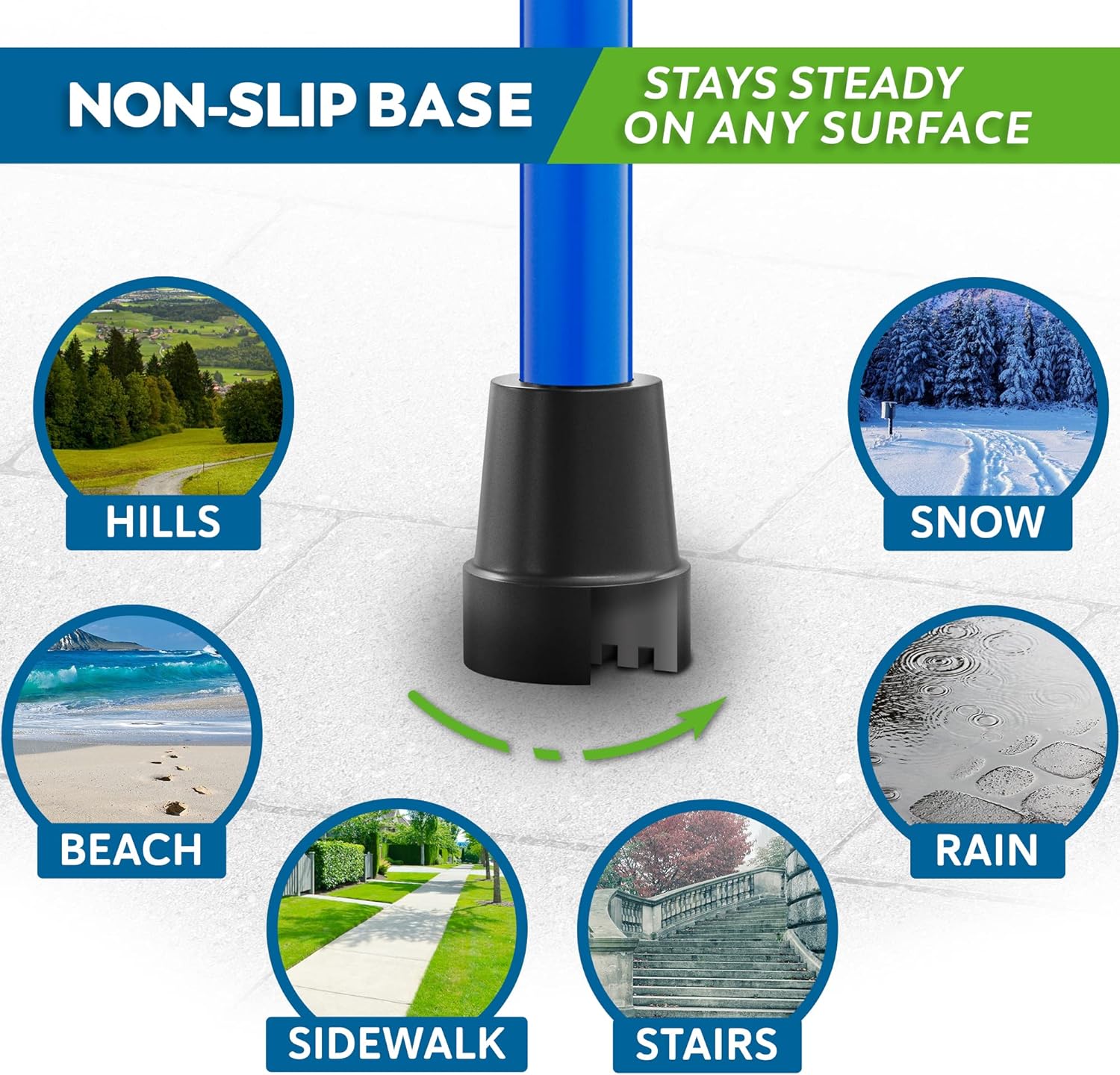 NON-SLIP BASE

STAYS STEADY ON ANY SURFACE

HILLS

SNOW

BEACH

RAIN

SIDEWALK

STAIRS